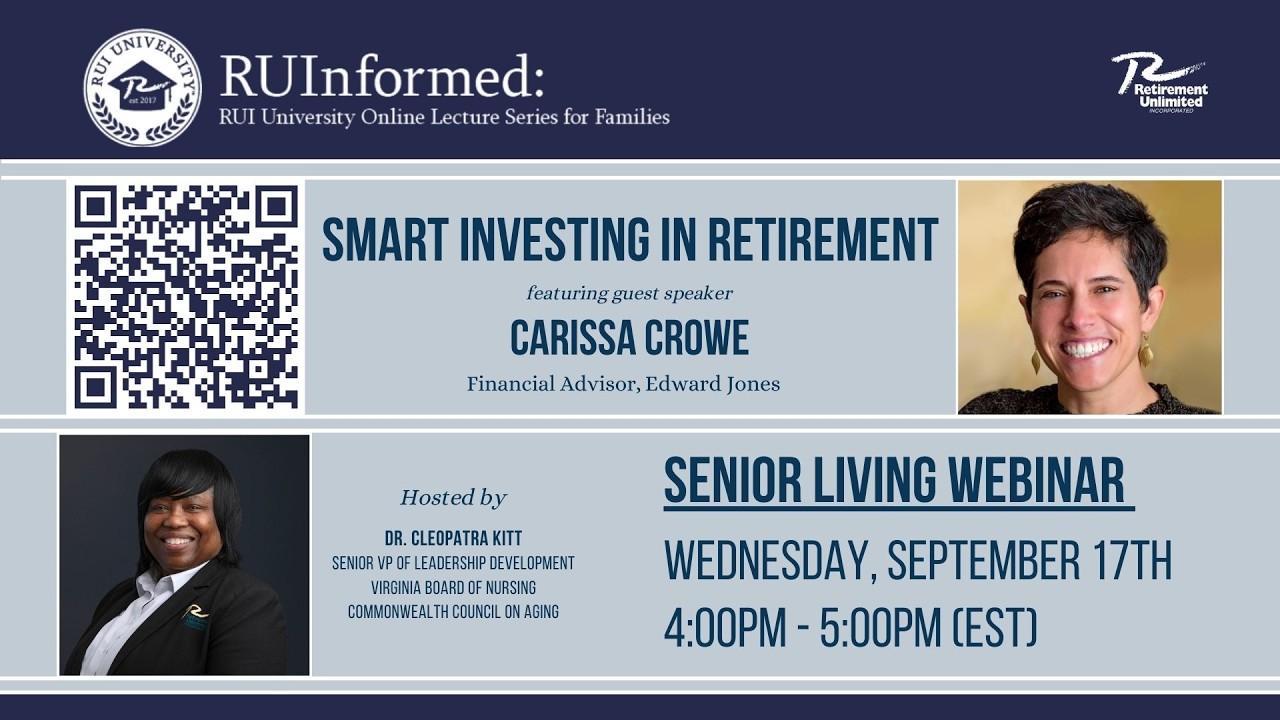 RUI UNIVERSITY
est 2017

RUInformed:
RUI University Online Lecture Series for Families

Retirement Unlimited
INCORPORATED

SMART INVESTING IN RETIREMENT
featuring guest speaker
CARISSA CROWE
Financial Advisor, Edward Jones

Hosted by
DR. CLEOPATRA KITT
SENIOR VP OF LEADERSHIP DEVELOPMENT
VIRGINIA BOARD OF NURSING
COMMONWEALTH COUNCIL ON AGING

SENIOR LIVING WEBINAR
WEDNESDAY, SEPTEMBER 17TH
4:00PM - 5:00PM (EST)